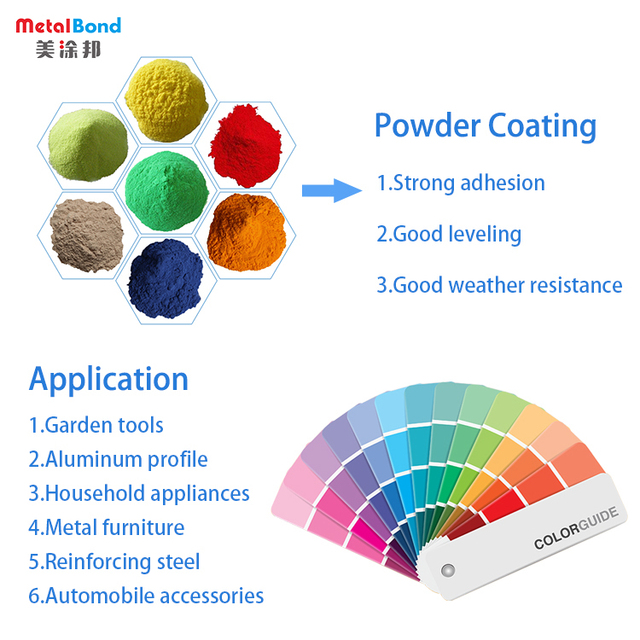 MetalBond
美涂邦

Powder Coating

1.Strong adhesion

2.Good leveling

3.Good weather resistance

Application

1.Garden tools
2.Aluminum profile
3.Household appliances
4.Metal furniture
5.Reinforcing steel
6.Automobile accessories

COLORGUIDE